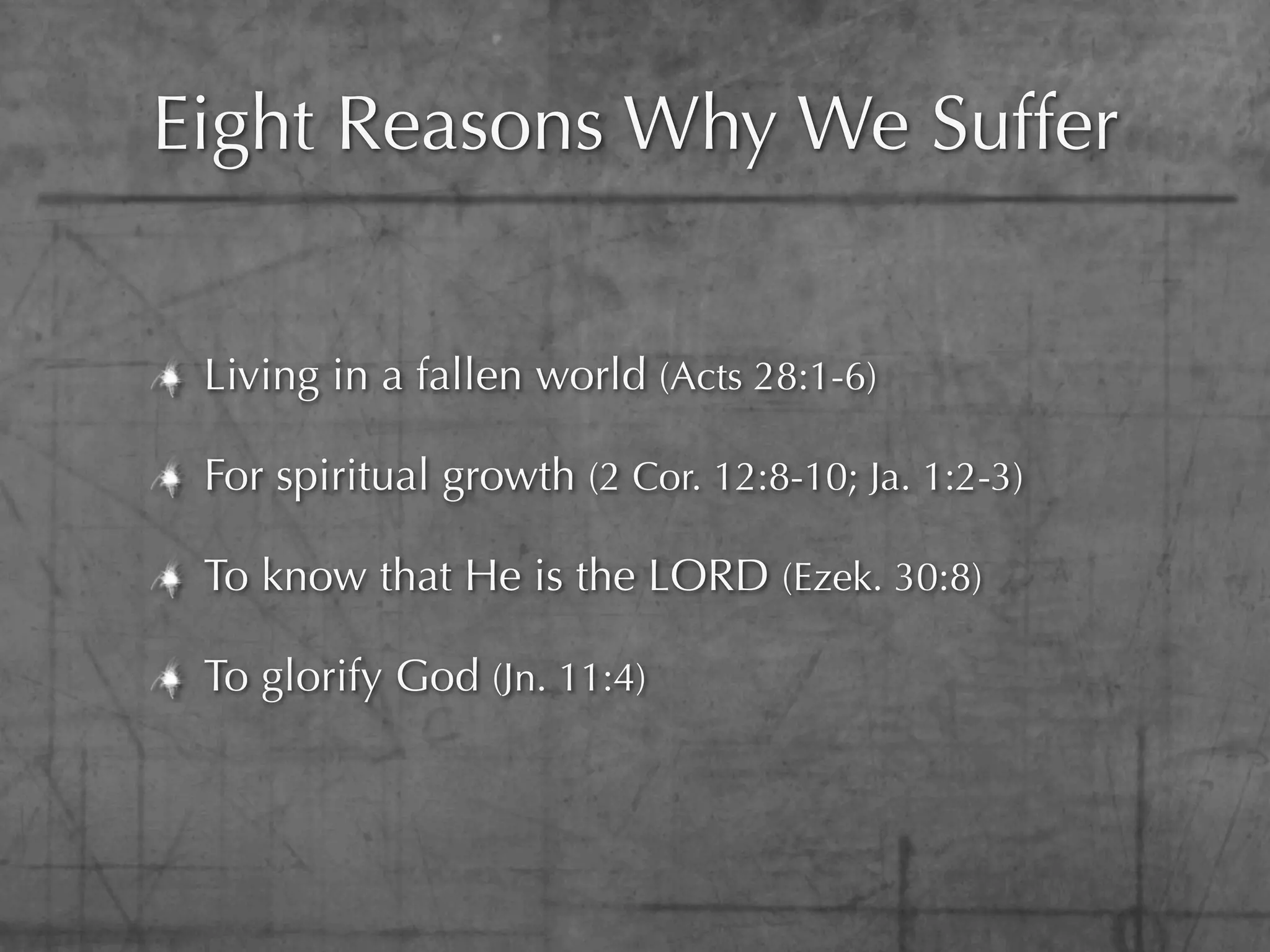 Eight Reasons Why We Suffer

Living in a fallen world (Acts 28:1-6)

For spiritual growth (2 Cor. 12:8-10; Ja. 1:2-3)

To know that He is the LORD (Ezek. 30:8)

To glorify God (Jn. 11:4)